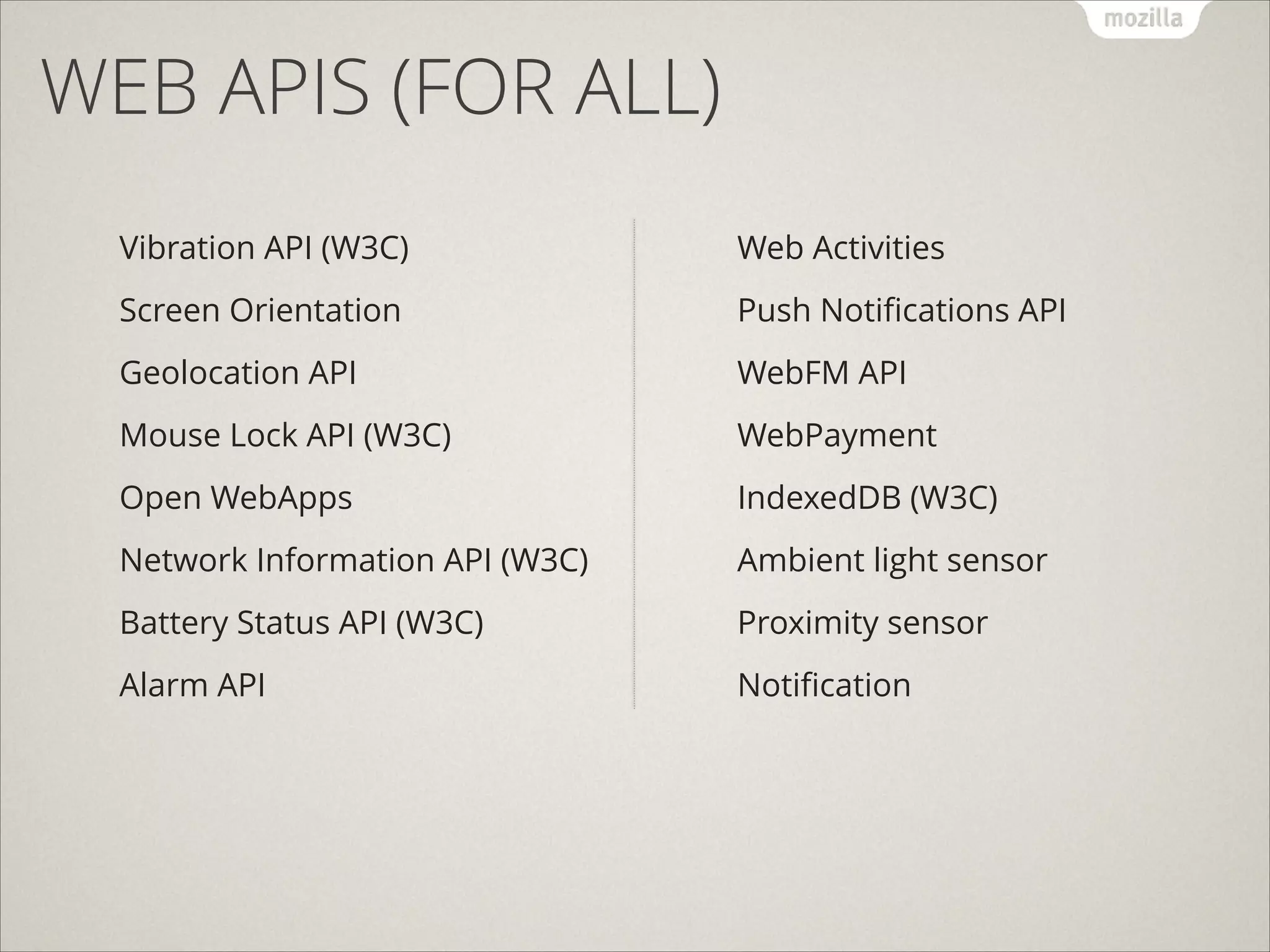 mozilla

WEB APIS (FOR ALL)

Vibration API (W3C)

Screen Orientation

Geolocation API

Mouse Lock API (W3C)

Open WebApps

Network Information API (W3C)

Battery Status API (W3C)

Alarm API

Web Activities

Push Notifications API

WebFM API

WebPayment

IndexedDB (W3C)

Ambient light sensor

Proximity sensor

Notification